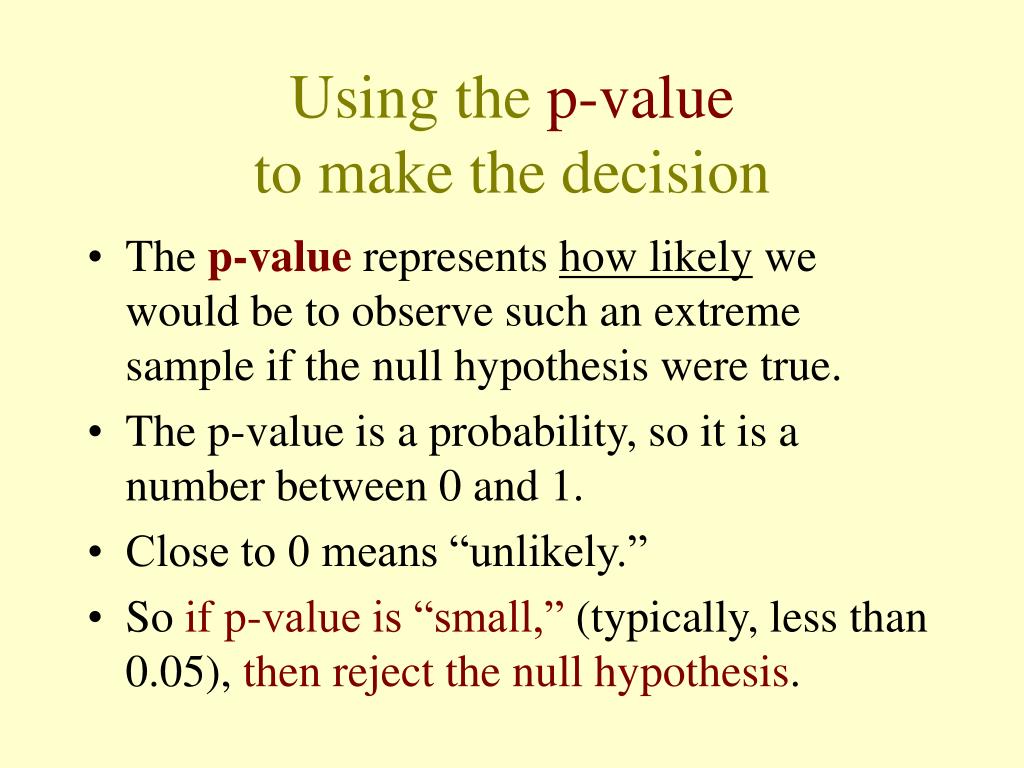 Using the p-value
to make the decision

• The p-value represents how likely we would be to observe such an extreme sample if the null hypothesis were true.
• The p-value is a probability, so it is a number between 0 and 1.
• Close to 0 means “unlikely.”
• So if p-value is “small,” (typically, less than 0.05), then reject the null hypothesis.